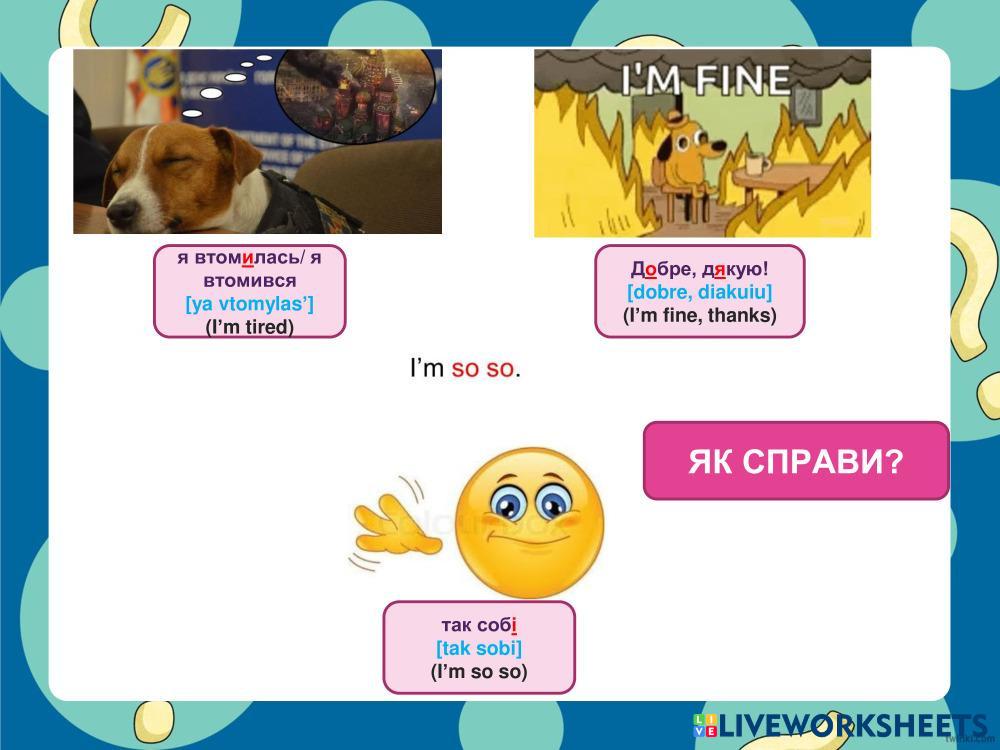 I'M FINE

я втомилась/ я втомився
[ya vtomylas']
(I'm tired)

Добре, дякую!
[dobre, diakuiu]
(I'm fine, thanks)

I'm so so.

ЯК СПРАВИ?

так собі
[tak sobi]
(I'm so so)

LIVEWORKSHEETS